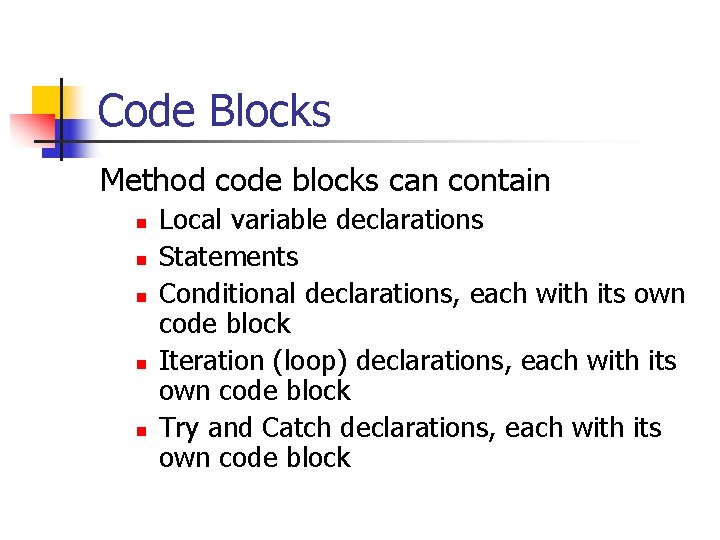 Code Blocks

Method code blocks can contain

- Local variable declarations
- Statements
- Conditional declarations, each with its own code block
- Iteration (loop) declarations, each with its own code block
- Try and Catch declarations, each with its own code block